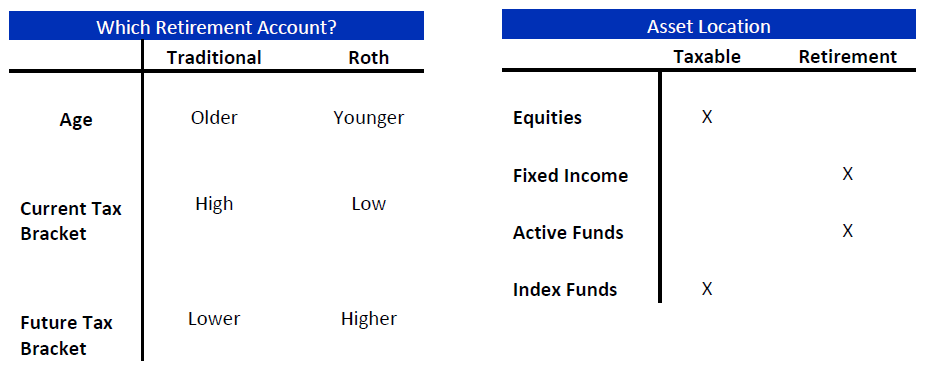 Which Retirement Account?

| | Traditional | Roth |
|---|---|---|
| Age | Older | Younger |
| Current Tax Bracket | High | Low |
| Future Tax Bracket | Lower | Higher |

Asset Location

| | Taxable | Retirement |
|---|---|---|
| Equities | X | |
| Fixed Income | | X |
| Active Funds | | X |
| Index Funds | X | |